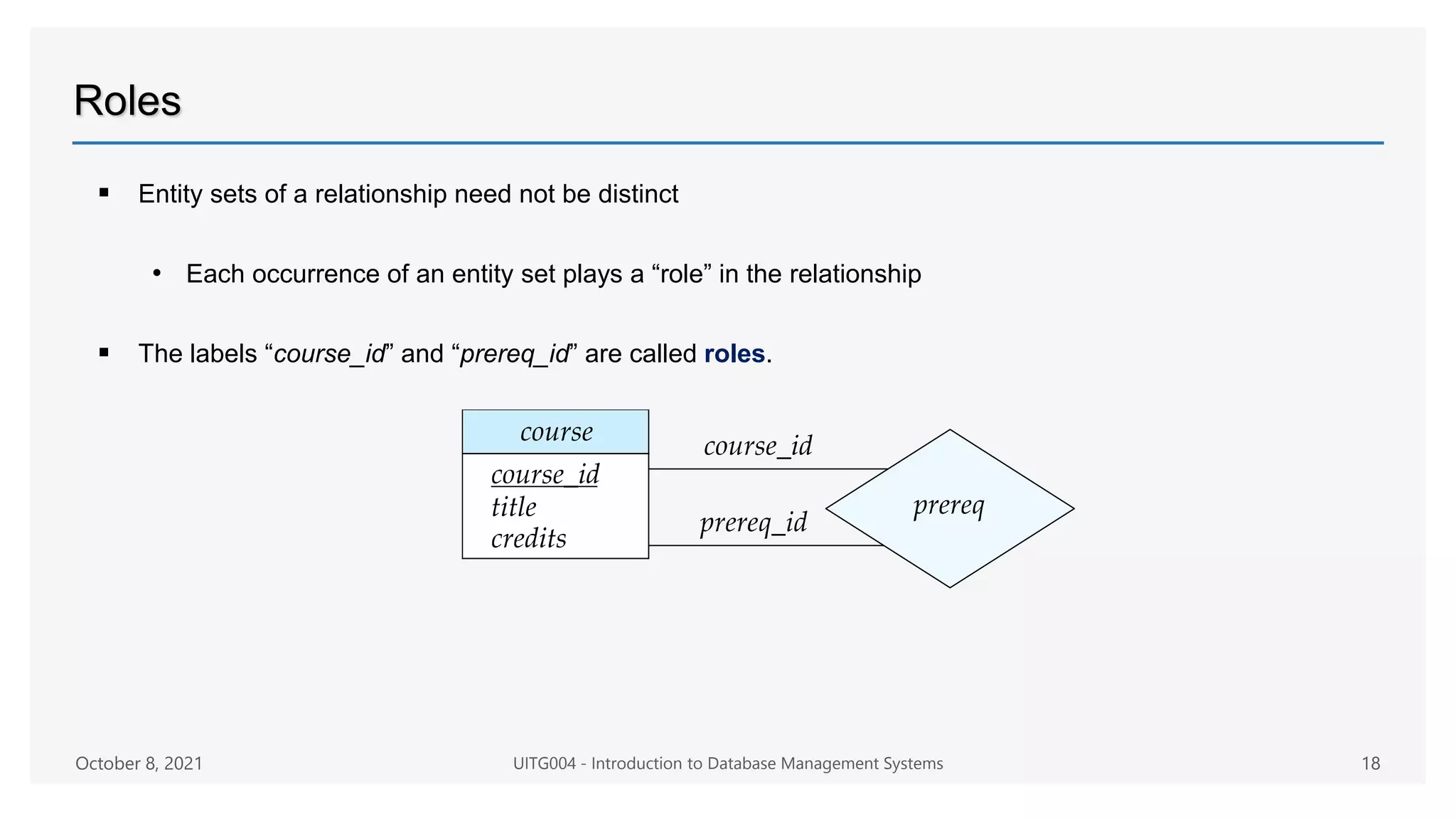 Roles

▪ Entity sets of a relationship need not be distinct

• Each occurrence of an entity set plays a “role” in the relationship

▪ The labels “course_id” and “prereq_id” are called roles.

course
course_id
title
credits

course_id
prereq_id
prereq

October 8, 2021
UITG004 - Introduction to Database Management Systems
18